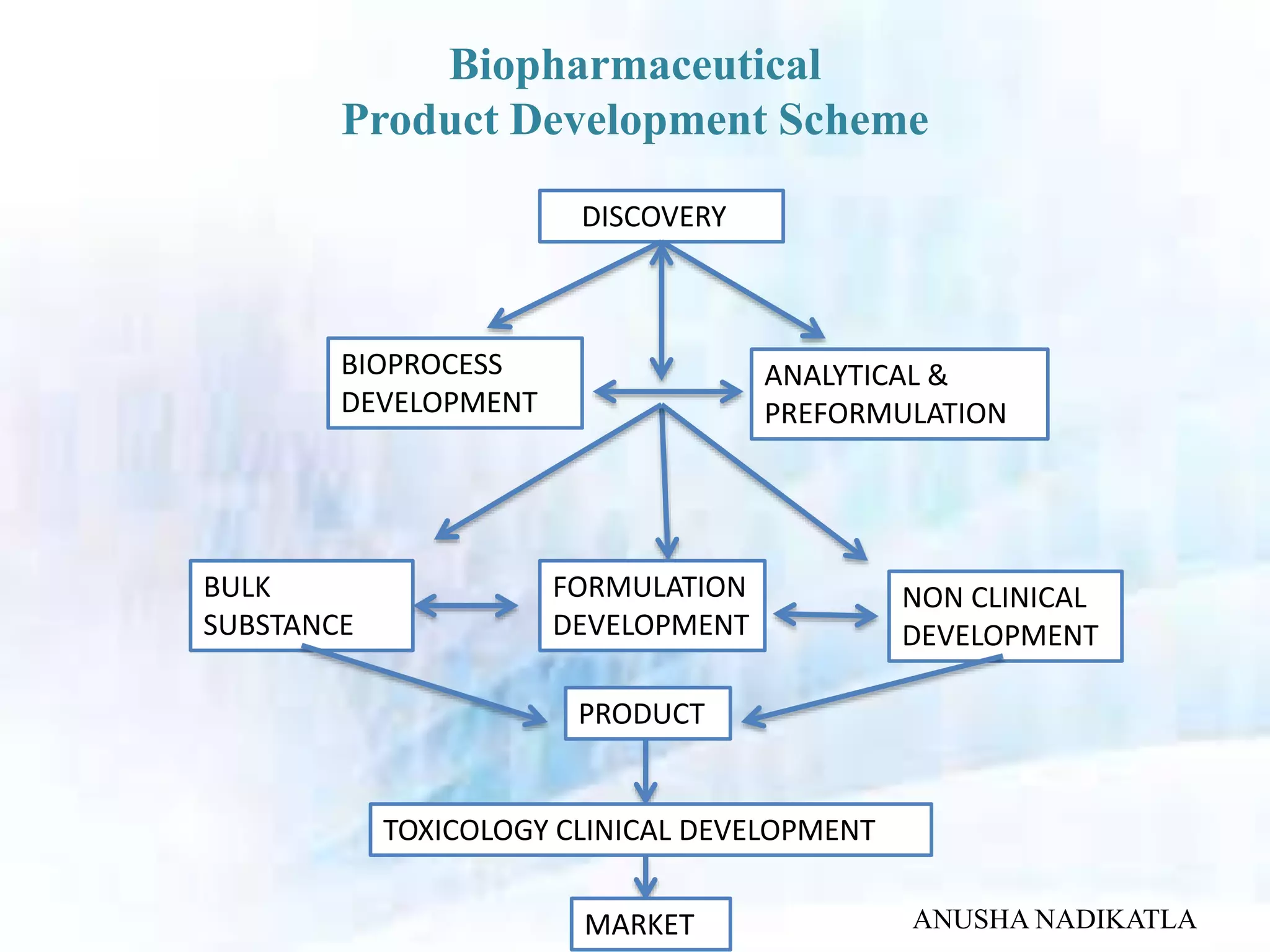 Biopharmaceutical
Product Development Scheme

DISCOVERY

BIOPROCESS DEVELOPMENT

ANALYTICAL & PREFORMULATION

BULK SUBSTANCE

FORMULATION DEVELOPMENT

NON CLINICAL DEVELOPMENT

PRODUCT

TOXICOLOGY CLINICAL DEVELOPMENT

MARKET

ANUSHA NADIKATLA